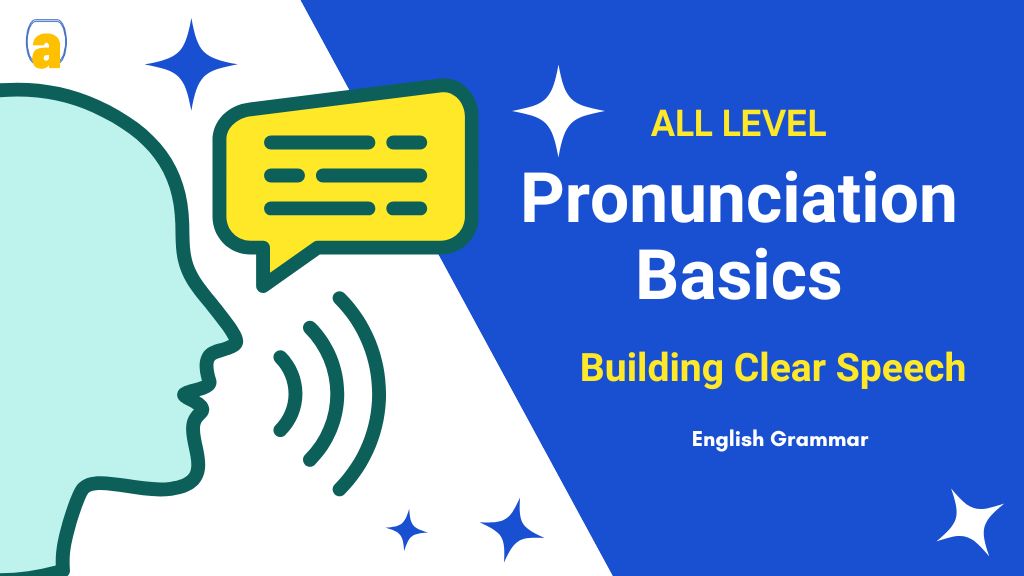 a

ALL LEVEL

Pronunciation Basics

Building Clear Speech

English Grammar